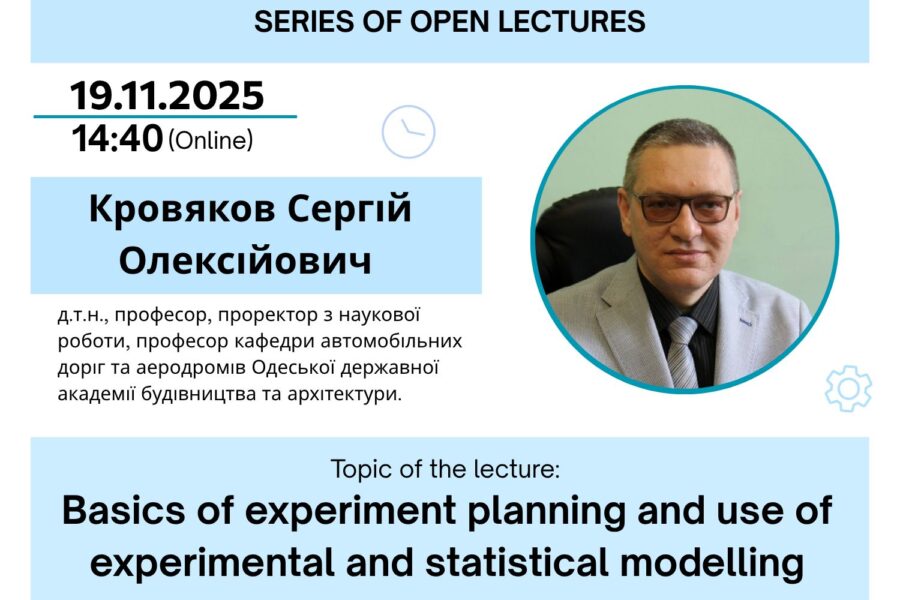 SERIES OF OPEN LECTURES

19.11.2025
14:40 (Online)

Кровяков Сергій Олексійович

д.т.н., професор, проректор з наукової роботи, професор кафедри автомобільних доріг та аеродромів Одеської державної академії будівництва та архітектури.

Topic of the lecture:
Basics of experiment planning and use of experimental and statistical modelling